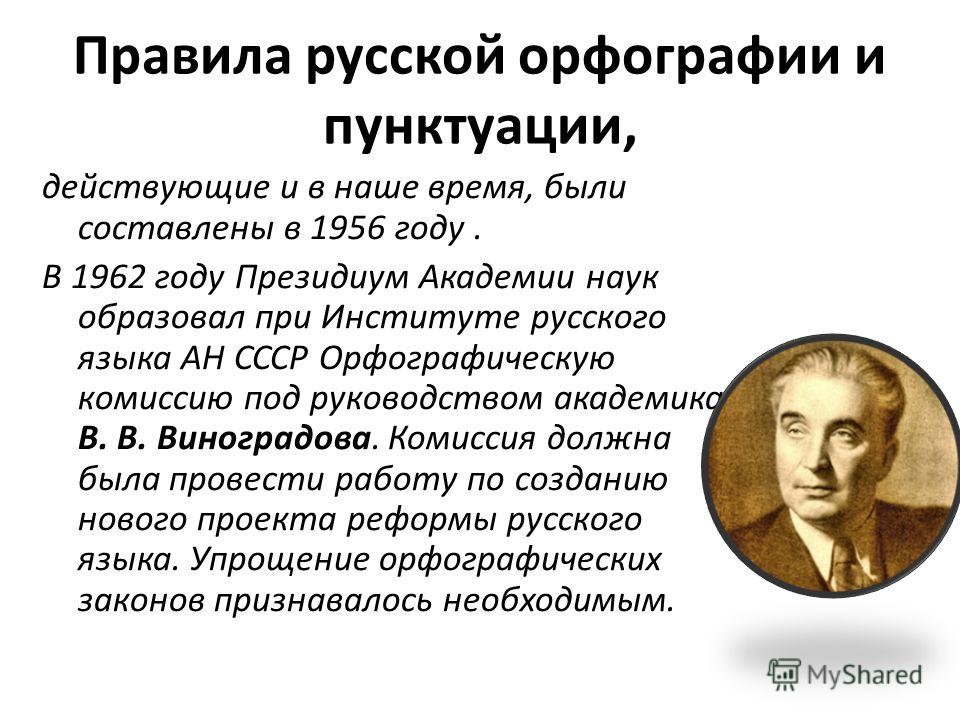 Правила русской орфографии и пунктуации,

действующие и в наше время, были составлены в 1956 году .

В 1962 году Президиум Академии наук образовал при Институте русского языка АН СССР Орфографическую комиссию под руководством академика В. В. Виноградова. Комиссия должна была провести работу по созданию нового проекта реформы русского языка. Упрощение орфографических законов признавалось необходимым.

MyShared